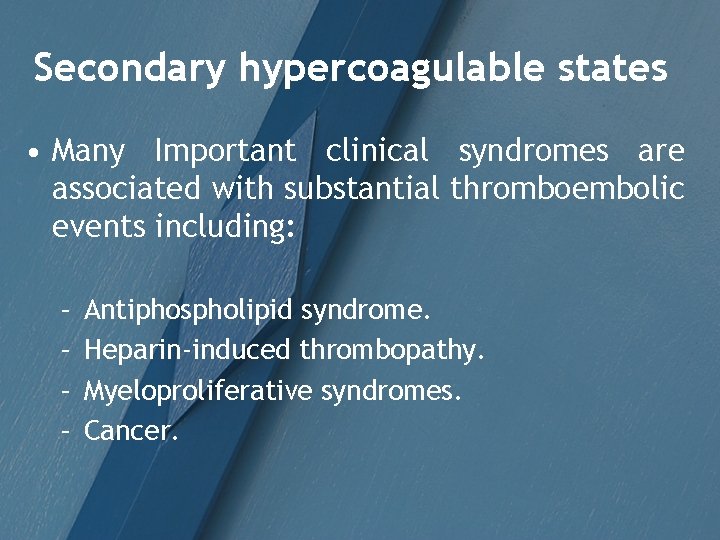 Secondary hypercoagulable states

• Many Important clinical syndromes are associated with substantial thromboembolic events including:

– Antiphospholipid syndrome.
– Heparin-induced thrombopathy.
– Myeloproliferative syndromes.
– Cancer.